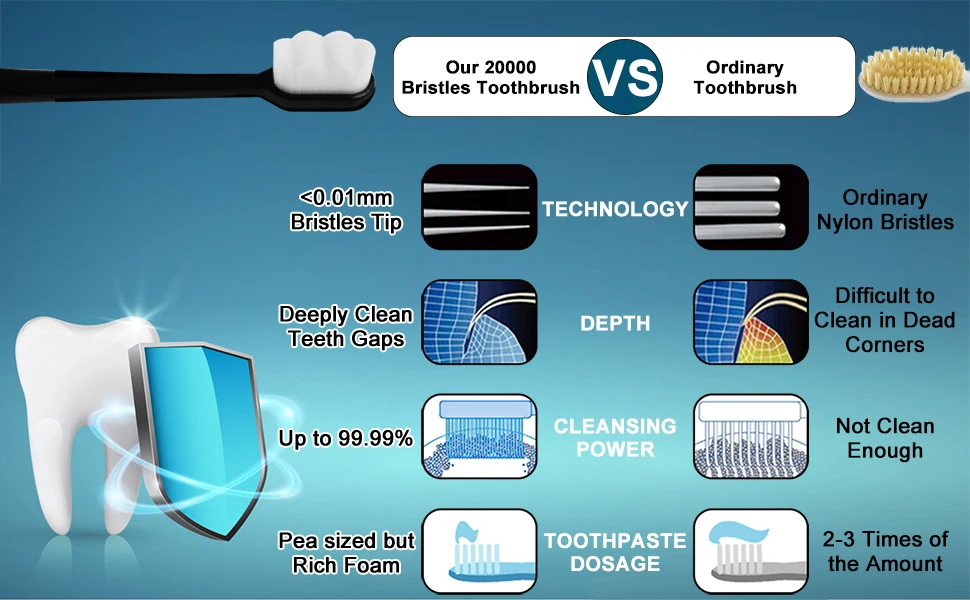 Our 20000 Bristles Toothbrush

VS

Ordinary Toothbrush

<0.01mm Bristles Tip

TECHNOLOGY

Ordinary Nylon Bristles

Deeply Clean Teeth Gaps

DEPTH

Difficult to Clean in Dead Corners

Up to 99.99%

CLEANSING POWER

Not Clean Enough

Pea sized but Rich Foam

TOOTHPASTE DOSAGE

2-3 Times of the Amount